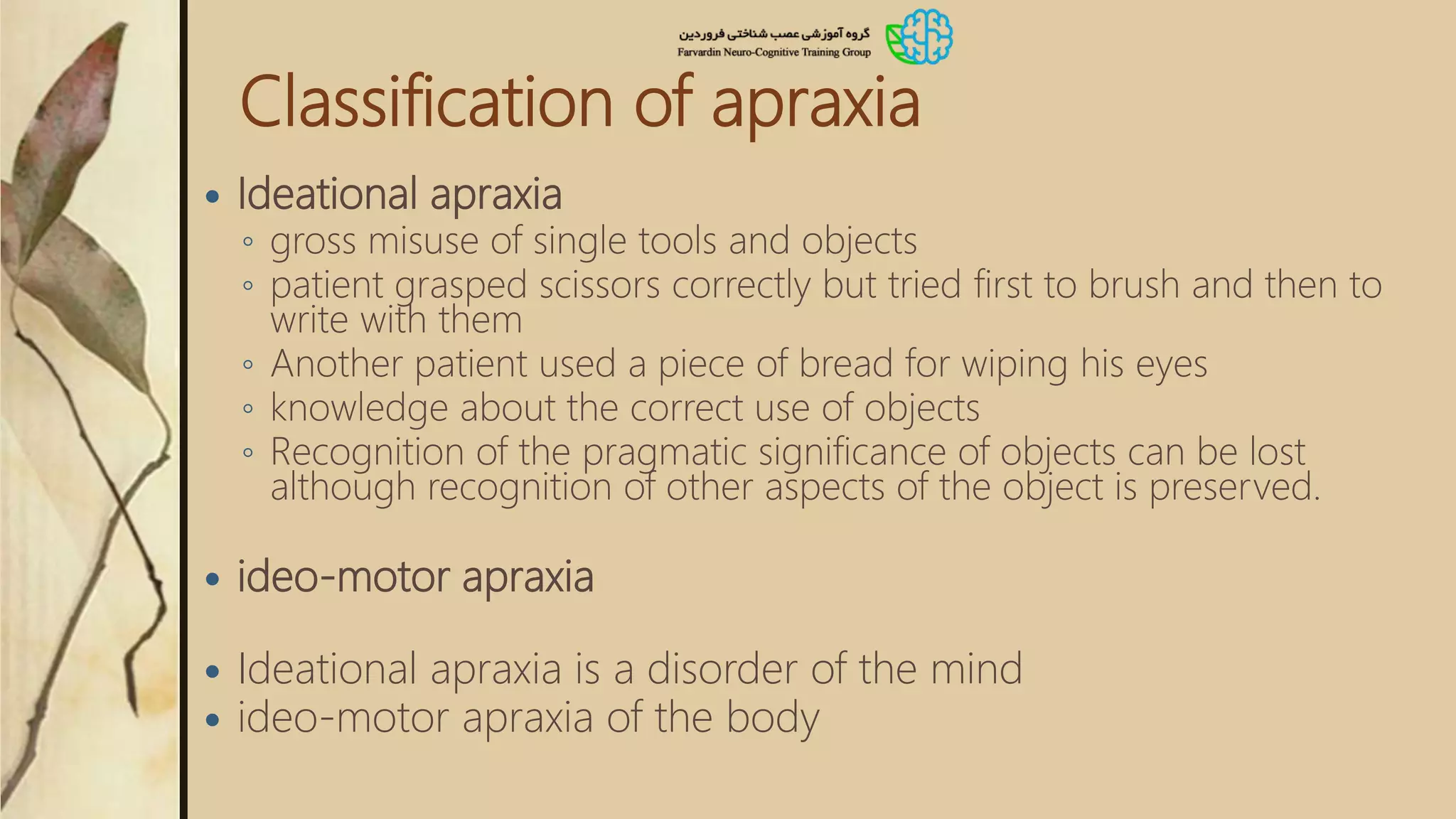 گروه آموزشی عصب شناختی فروردین
Farvardin Neuro-Cognitive Training Group

Classification of apraxia

• Ideational apraxia
◦ gross misuse of single tools and objects
◦ patient grasped scissors correctly but tried first to brush and then to write with them
◦ Another patient used a piece of bread for wiping his eyes
◦ knowledge about the correct use of objects
◦ Recognition of the pragmatic significance of objects can be lost although recognition of other aspects of the object is preserved.

• ideo-motor apraxia

• Ideational apraxia is a disorder of the mind
• ideo-motor apraxia of the body